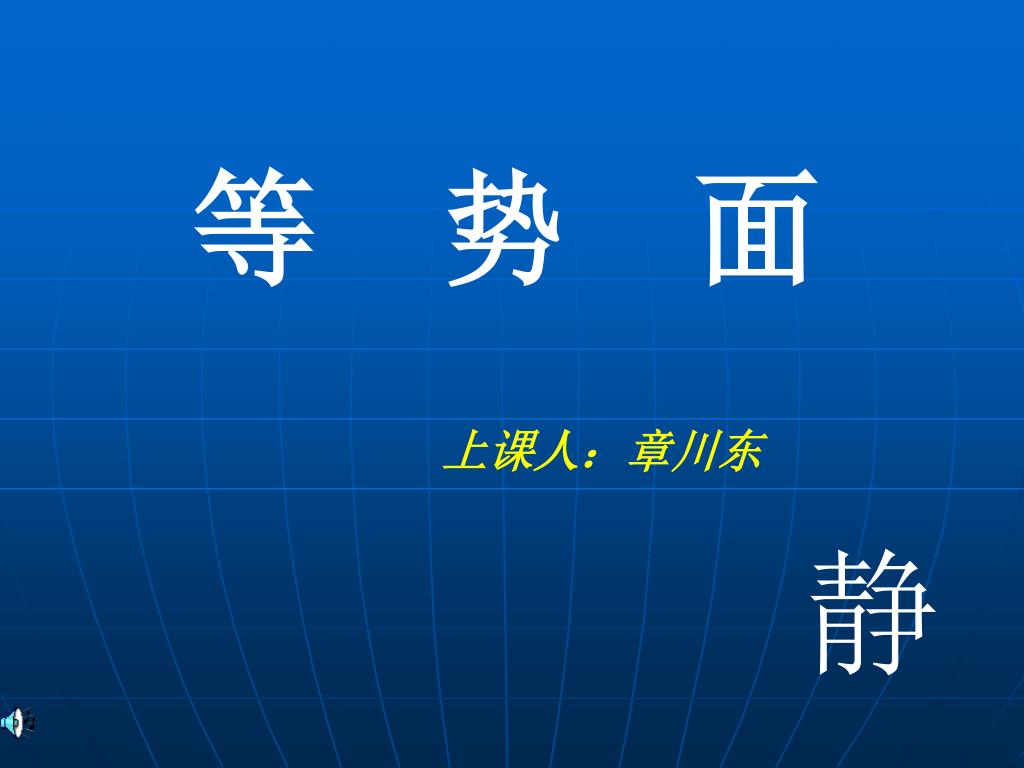 等 势 面

上课人：章川东

静